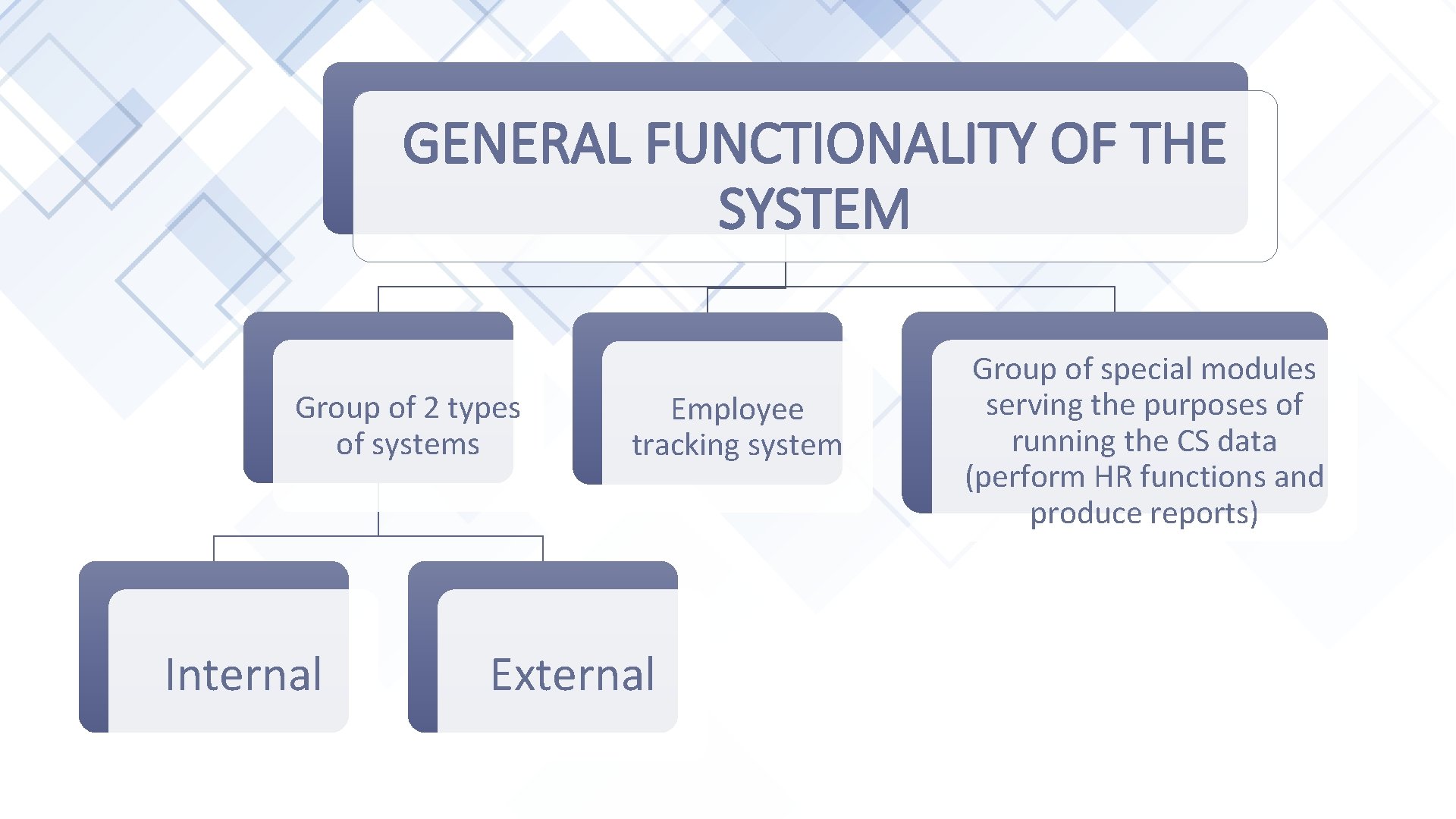 GENERAL FUNCTIONALITY OF THE SYSTEM

Group of 2 types of systems

Employee tracking system

Group of special modules serving the purposes of running the CS data (perform HR functions and produce reports)

Internal

External